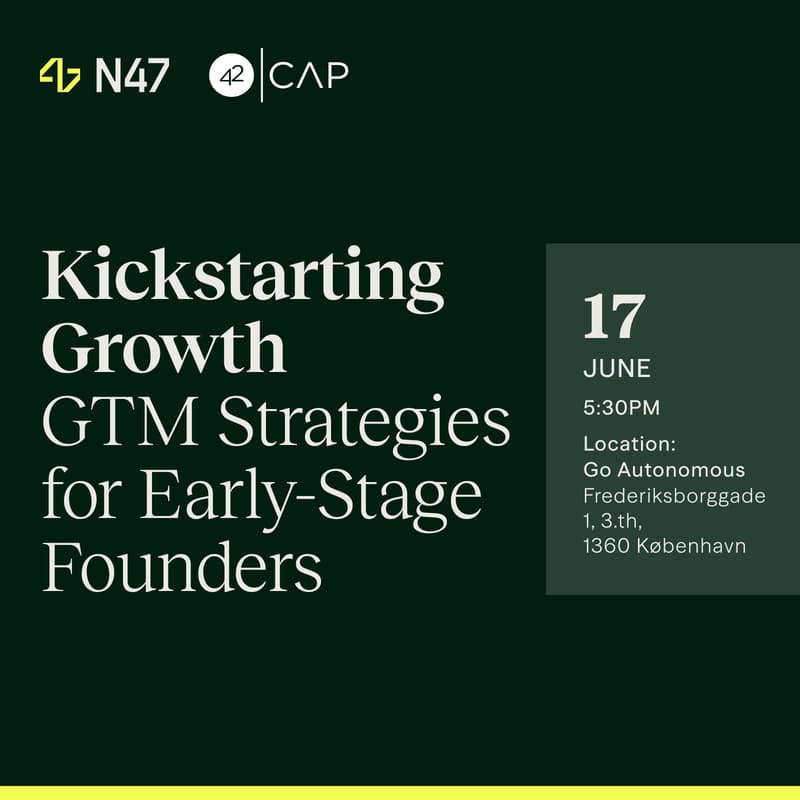 N47 42 CAP

Kickstarting Growth
GTM Strategies for Early-Stage Founders

17
JUNE
5:30PM
Location:
Go Autonomous
Frederiksborggade 1, 3.th,
1360 København